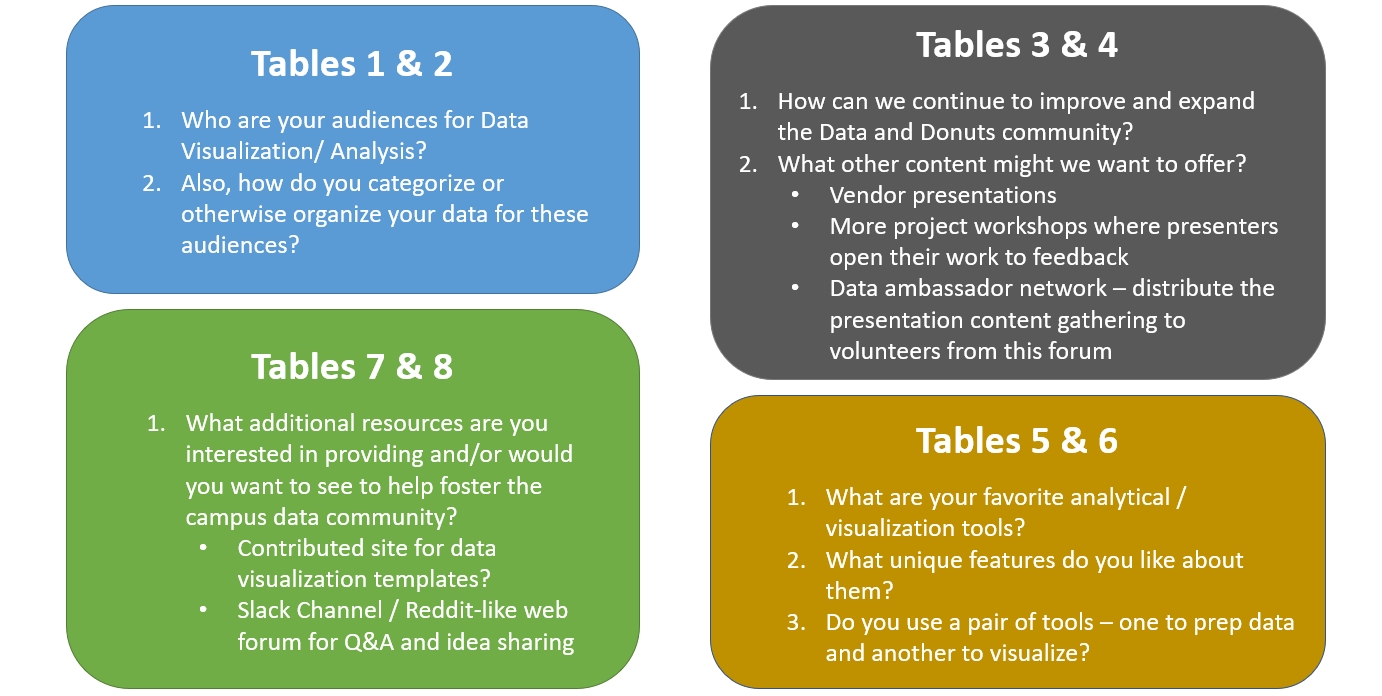 Tables 1 & 2

1. Who are your audiences for Data Visualization/ Analysis?
2. Also, how do you categorize or otherwise organize your data for these audiences?

Tables 7 & 8

1. What additional resources are you interested in providing and/or would you want to see to help foster the campus data community?
   • Contributed site for data visualization templates?
   • Slack Channel / Reddit-like web forum for Q&A and idea sharing

Tables 3 & 4

1. How can we continue to improve and expand the Data and Donuts community?
2. What other content might we want to offer?
   • Vendor presentations
   • More project workshops where presenters open their work to feedback
   • Data ambassador network – distribute the presentation content gathering to volunteers from this forum

Tables 5 & 6

1. What are your favorite analytical / visualization tools?
2. What unique features do you like about them?
3. Do you use a pair of tools – one to prep data and another to visualize?